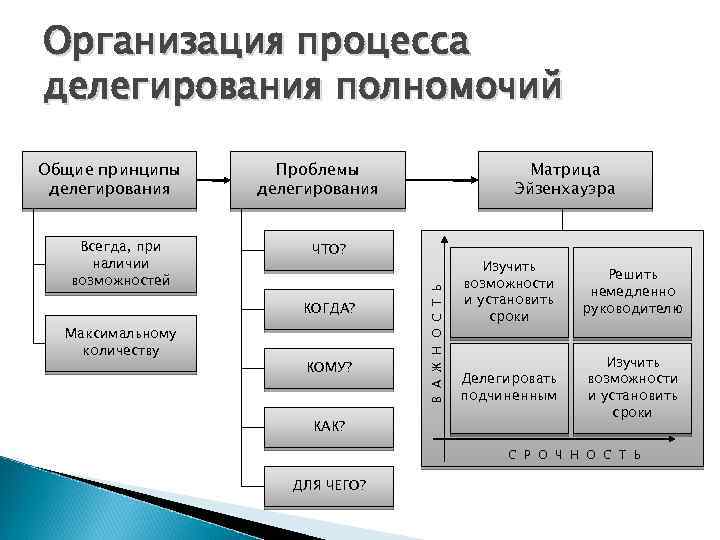 Организация процесса делегирования полномочий

Общие принципы делегирования

Всегда, при наличии возможностей

Максимальному количеству

Проблемы делегирования

ЧТО?

КОГДА?

КОМУ?

КАК?

ДЛЯ ЧЕГО?

Матрица Эйзенхауэра

ВАЖНОСТЬ

Изучить возможности и установить сроки

Решить немедленно руководителю

Делегировать подчиненным

Изучить возможности и установить сроки

СРОЧНОСТЬ